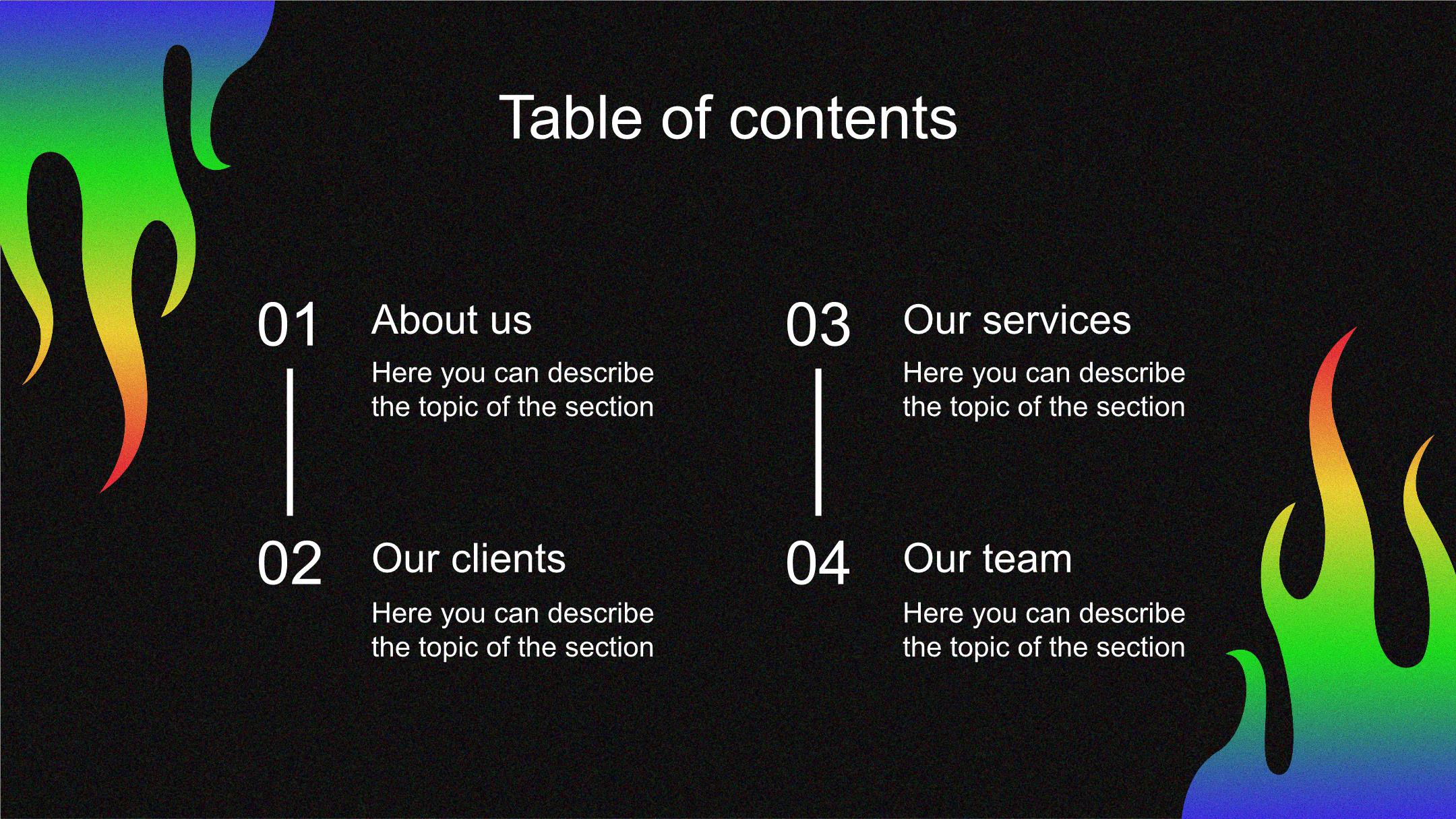 Table of contents

01
About us
Here you can describe the topic of the section

02
Our clients
Here you can describe the topic of the section

03
Our services
Here you can describe the topic of the section

04
Our team
Here you can describe the topic of the section